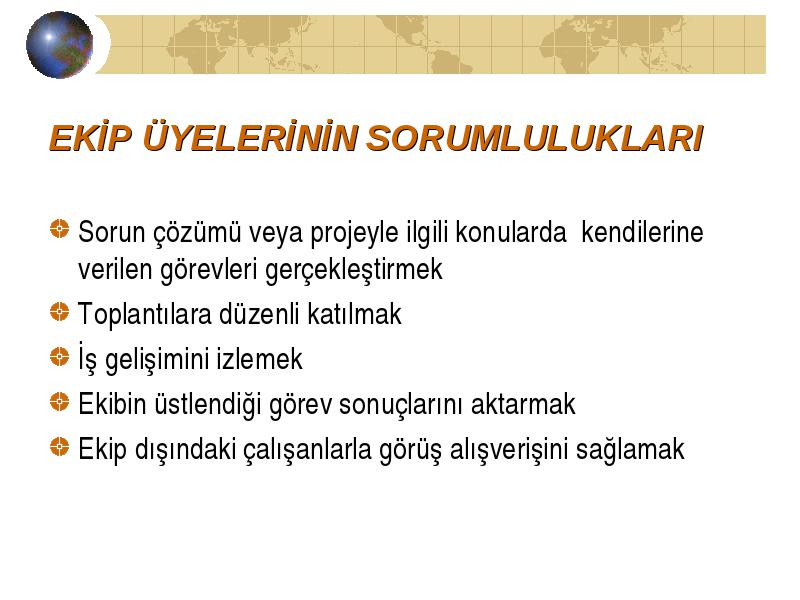 EKİP ÜYELERİNİN SORUMLULUKLARI

Sorun çözümü veya projeyle ilgili konularda kendilerine verilen görevleri gerçekleştirmek

Toplantılara düzenli katılmak

İş gelişimini izlemek

Ekibin üstlendiği görev sonuçlarını aktarmak

Ekip dışındaki çalışanlarla görüş alışverişini sağlamak